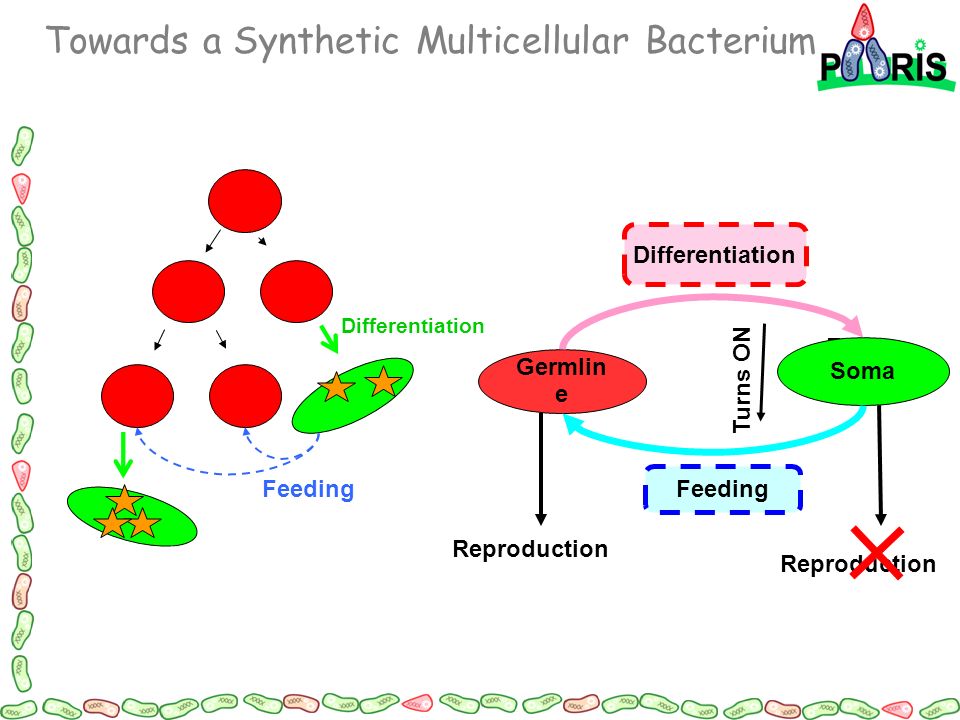 Towards a Synthetic Multicellular Bacterium

PARIS

Differentiation

Feeding

Differentiation

Germline

Turns ON

Soma

Feeding

Reproduction

Reproduction